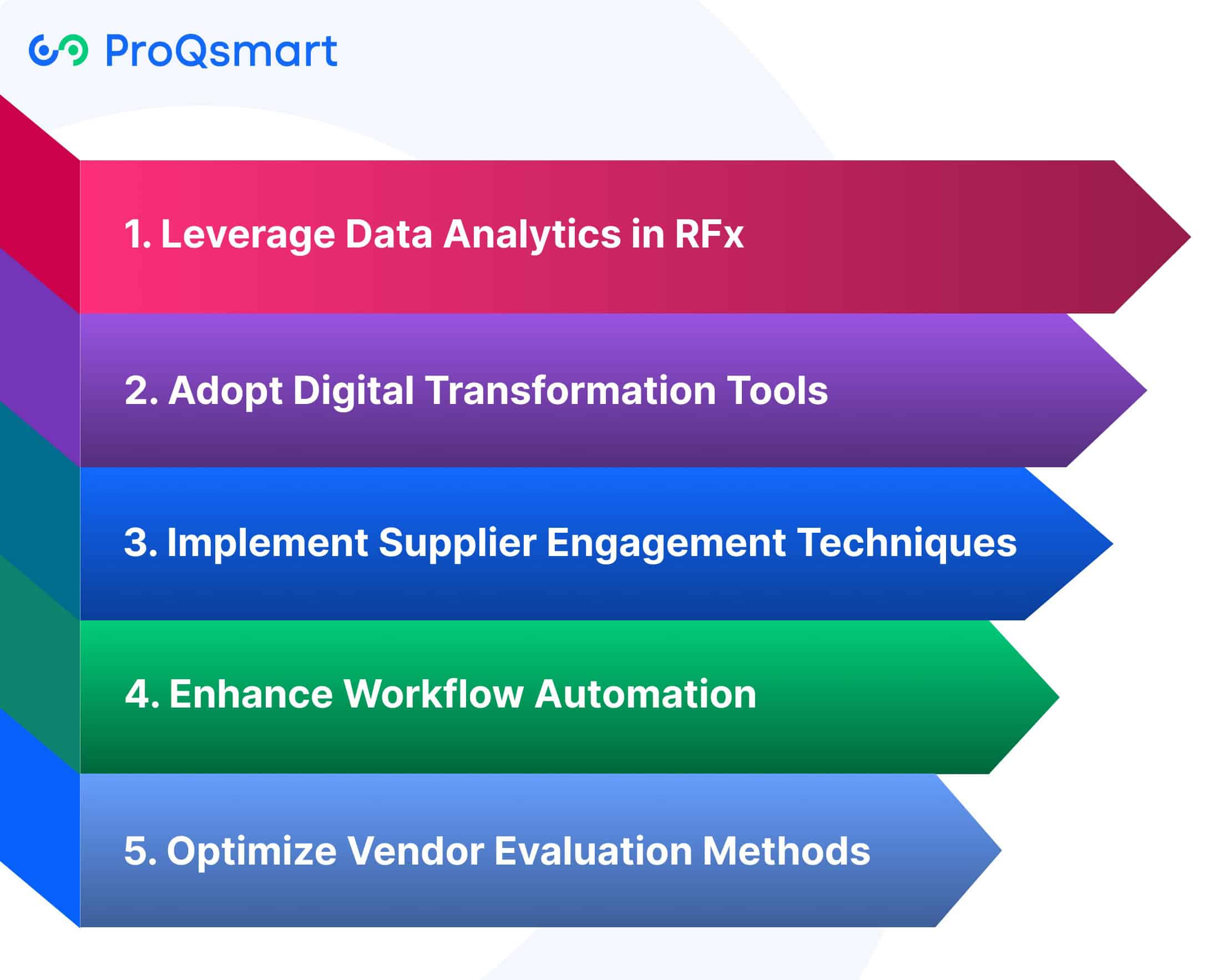 ProQsmart

1. Leverage Data Analytics in RFx

2. Adopt Digital Transformation Tools

3. Implement Supplier Engagement Techniques

4. Enhance Workflow Automation

5. Optimize Vendor Evaluation Methods